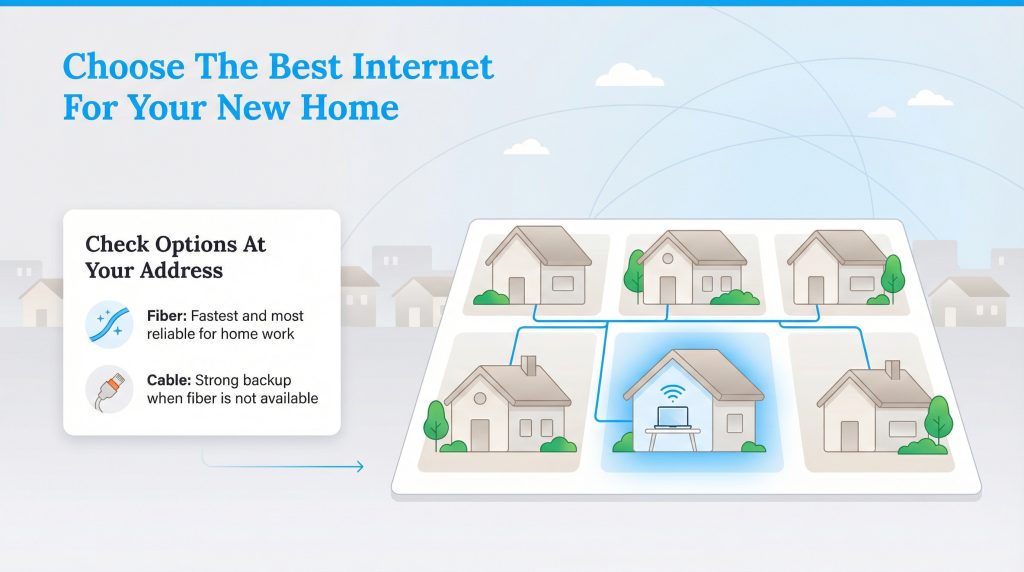 Choose The Best Internet For Your New Home

Check Options At Your Address

Fiber: Fastest and most reliable for home work

Cable: Strong backup when fiber is not available